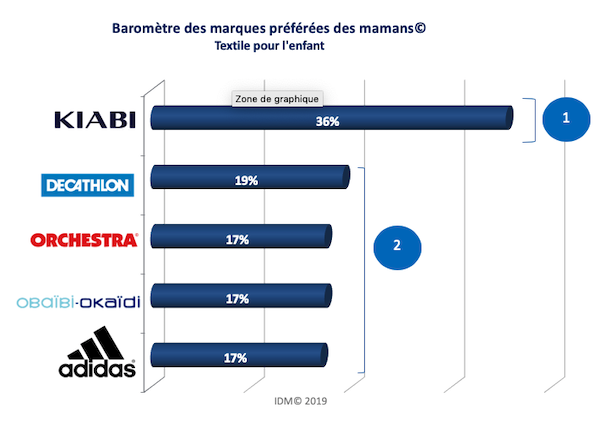 Baromètre des marques préférées des mamans©
Textile pour l'enfant

Zone de graphique

KIABI
36%
1

DECATHLON
19%

ORCHESTRA®
17%
2

OBAÏBI-OKAÏDI
17%

adidas®
17%

IDM© 2019